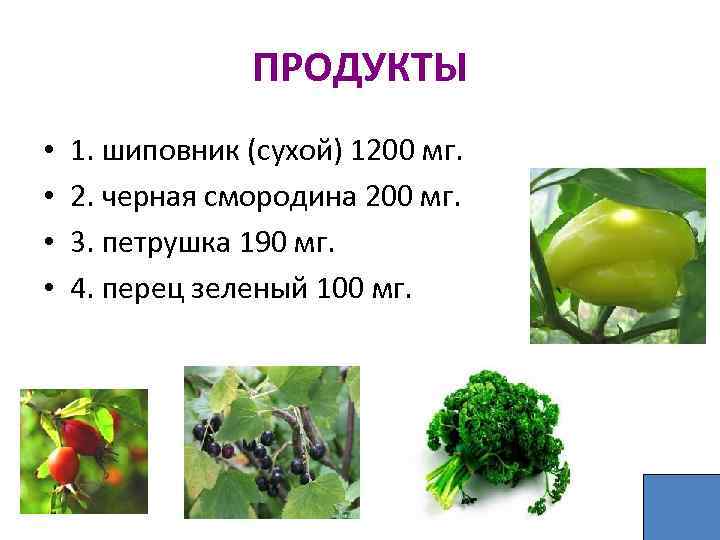 ПРОДУКТЫ

• 1. шиповник (сухой) 1200 мг.
• 2. черная смородина 200 мг.
• 3. петрушка 190 мг.
• 4. перец зеленый 100 мг.